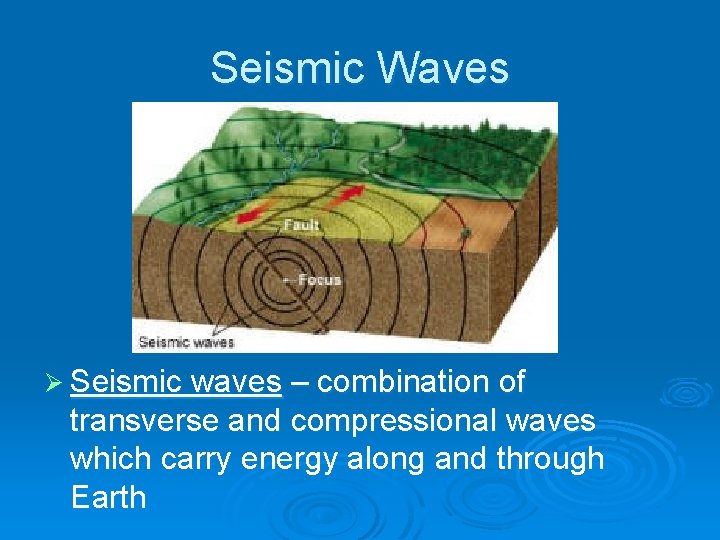 Seismic Waves

Fault

Focus

Seismic waves

➢ Seismic waves – combination of transverse and compressional waves which carry energy along and through Earth